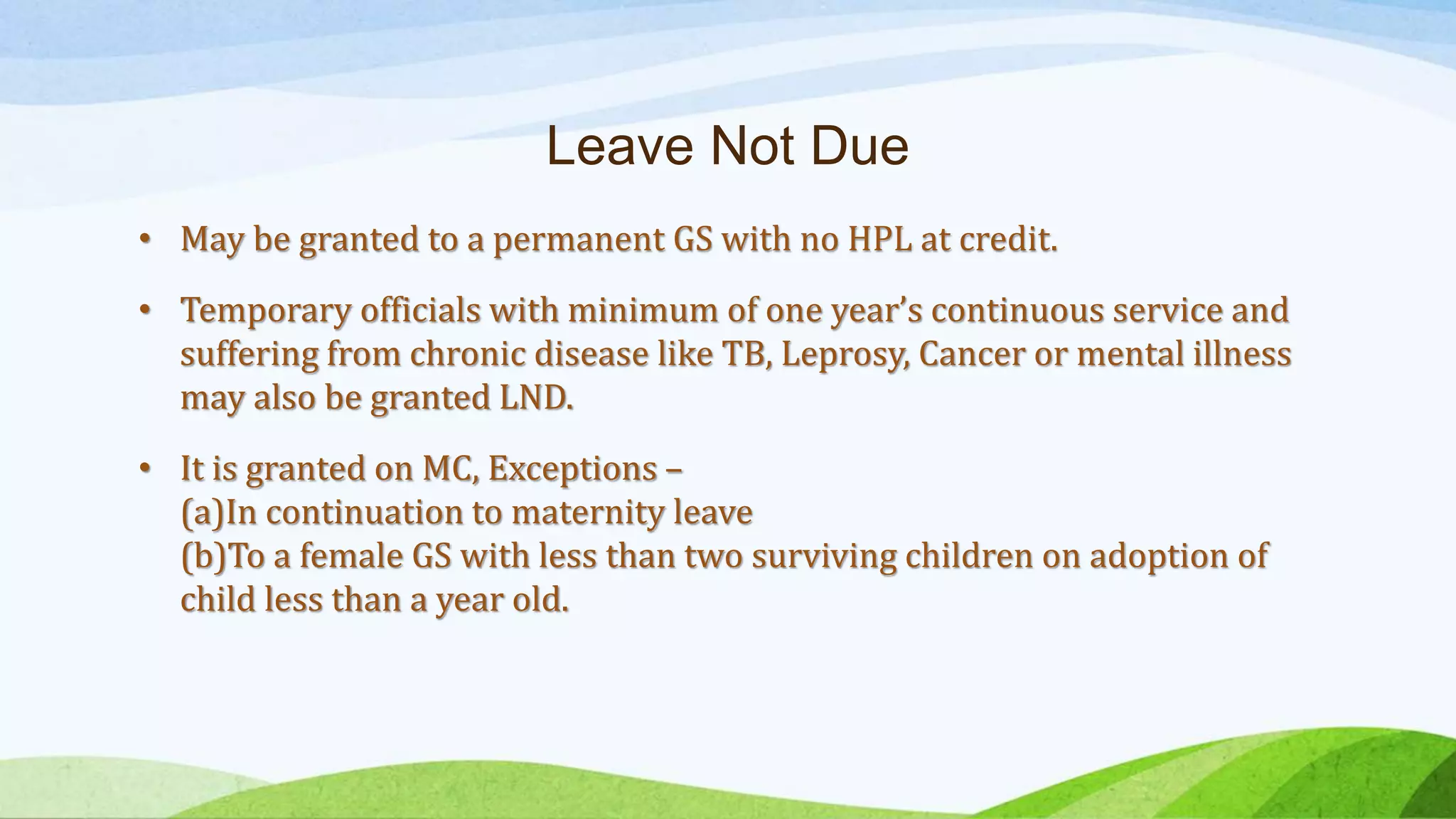 Leave Not Due

• May be granted to a permanent GS with no HPL at credit.

• Temporary officials with minimum of one year's continuous service and suffering from chronic disease like TB, Leprosy, Cancer or mental illness may also be granted LND.

• It is granted on MC, Exceptions –
(a)In continuation to maternity leave
(b)To a female GS with less than two surviving children on adoption of child less than a year old.